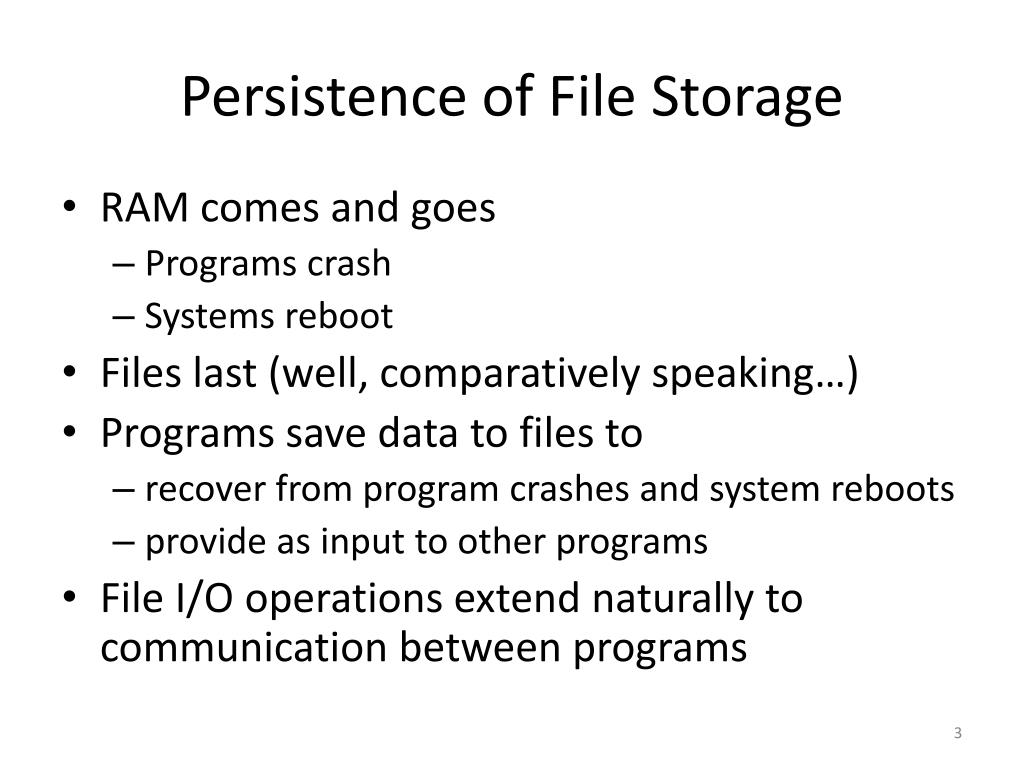 Persistence of File Storage

• RAM comes and goes
– Programs crash
– Systems reboot
• Files last (well, comparatively speaking…)
• Programs save data to files to
– recover from program crashes and system reboots
– provide as input to other programs
• File I/O operations extend naturally to communication between programs

3